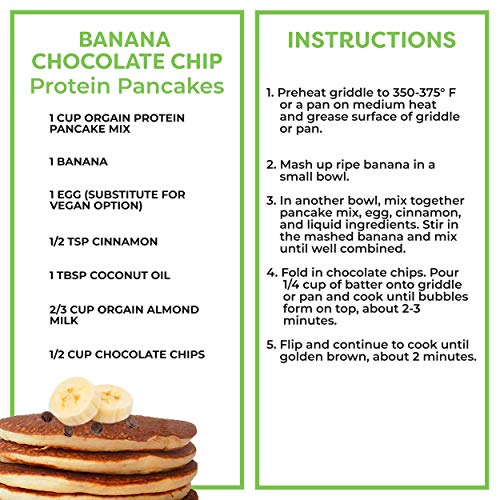 BANANA CHOCOLATE CHIP
Protein Pancakes

1 CUP ORGAIN PROTEIN PANCAKE MIX

1 BANANA

1 EGG (SUBSTITUTE FOR VEGAN OPTION)

1/2 TSP CINNAMON

1 TBSP COCONUT OIL

2/3 CUP ORGAIN ALMOND MILK

1/2 CUP CHOCOLATE CHIPS

INSTRUCTIONS

1. Preheat griddle to 350-375° F or a pan on medium heat and grease surface of griddle or pan.

2. Mash up ripe banana in a small bowl.

3. In another bowl, mix together pancake mix, egg, cinnamon, and liquid ingredients. Stir in the mashed banana and mix until well combined.

4. Fold in chocolate chips. Pour 1/4 cup of batter onto griddle or pan and cook until bubbles form on top, about 2-3 minutes.

5. Flip and continue to cook until golden brown, about 2 minutes.